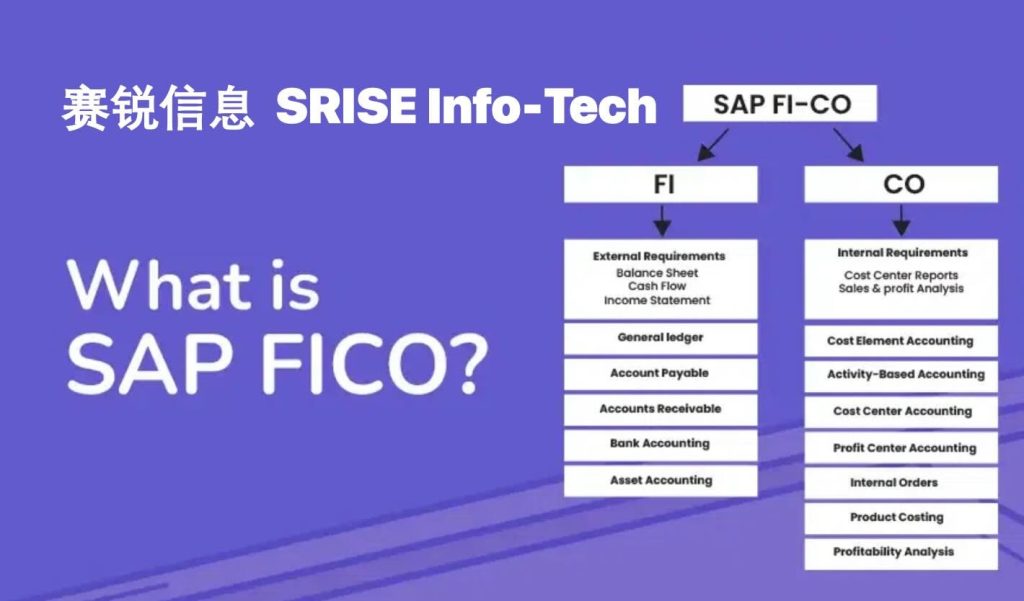 赛锐信息 SRISE Info-Tech

What is SAP FICO?

SAP FI-CO

FI

External Requirements
Balance Sheet
Cash Flow
Income Statement

General ledger

Account Payable

Accounts Receivable

Bank Accounting

Asset Accounting

CO

Internal Requirements
Cost Center Reports
Sales & profit Analysis

Cost Element Accounting

Activity-Based Accounting

Cost Center Accounting

Profit Center Accounting

Internal Orders

Product Costing

Profitability Analysis